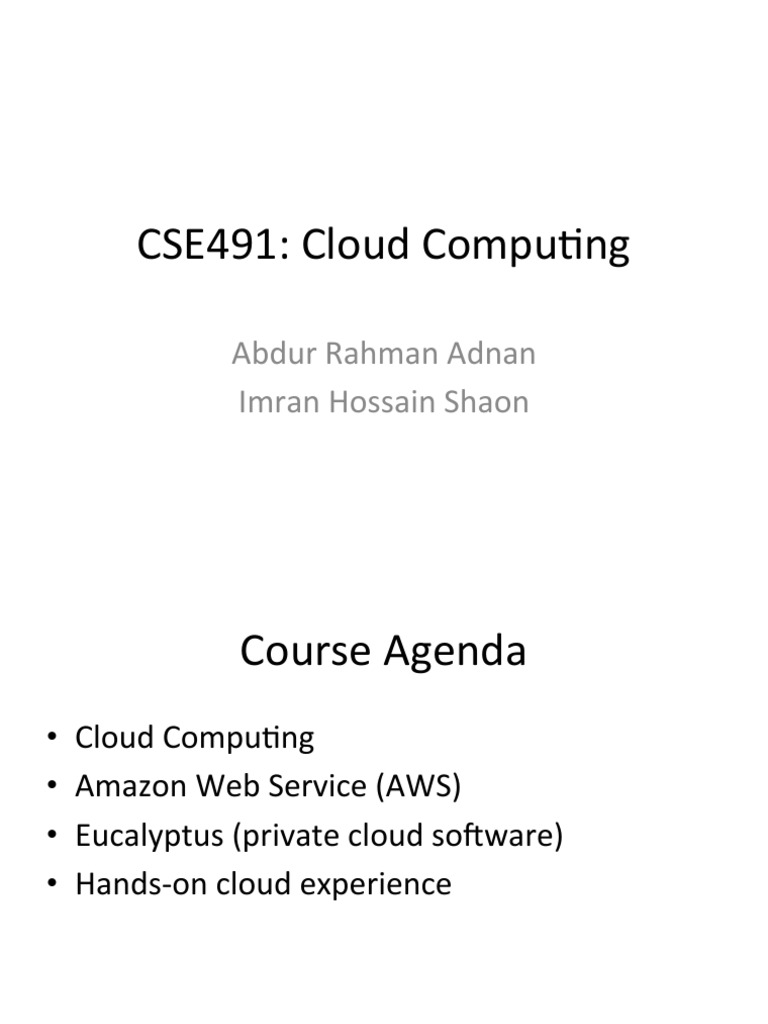 CSE491: Cloud Computing

Abdur Rahman Adnan
Imran Hossain Shaon

Course Agenda

• Cloud Computing
• Amazon Web Service (AWS)
• Eucalyptus (private cloud software)
• Hands-on cloud experience